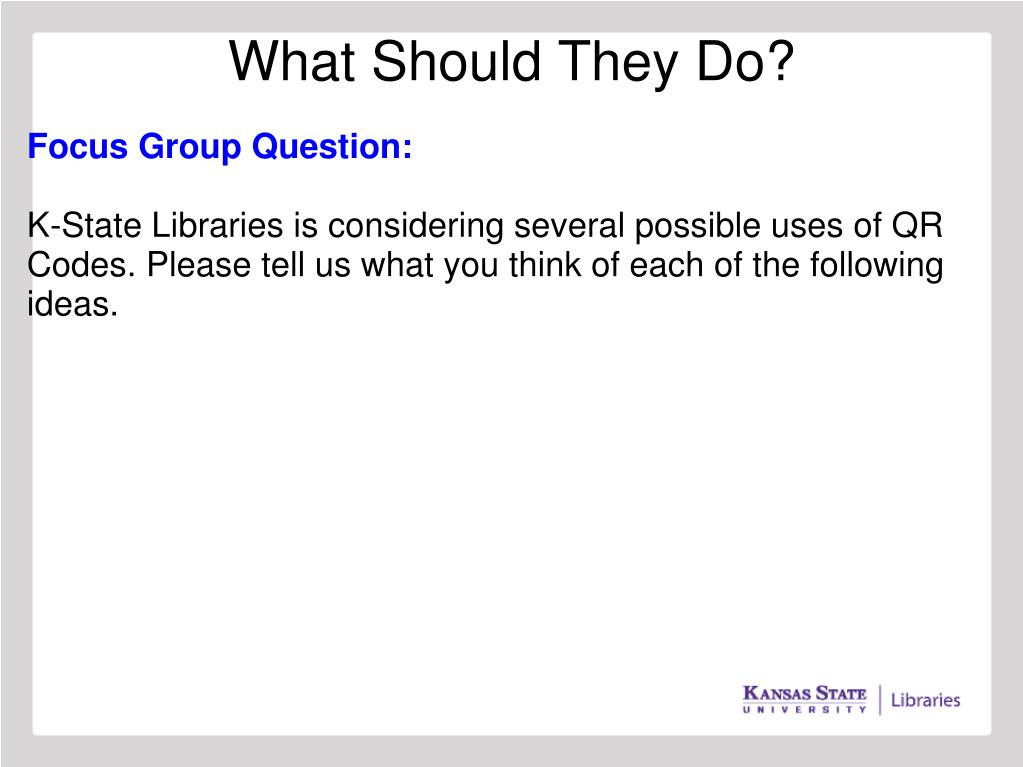 What Should They Do?

Focus Group Question:

K-State Libraries is considering several possible uses of QR Codes. Please tell us what you think of each of the following ideas.

KANSAS STATE UNIVERSITY | Libraries